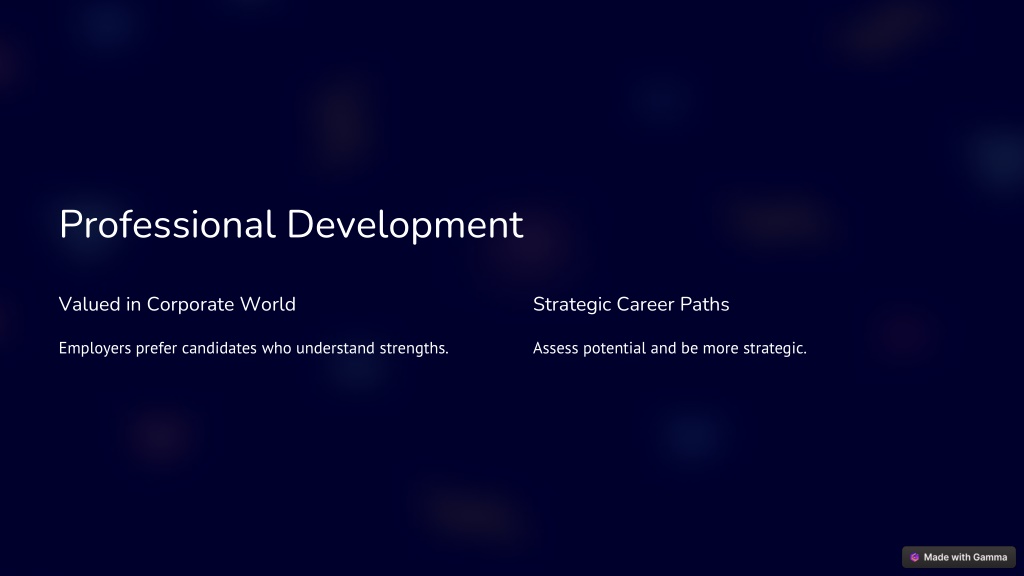 Professional Development

Valued in Corporate World

Employers prefer candidates who understand strengths.

Strategic Career Paths

Assess potential and be more strategic.

Made with Gamma